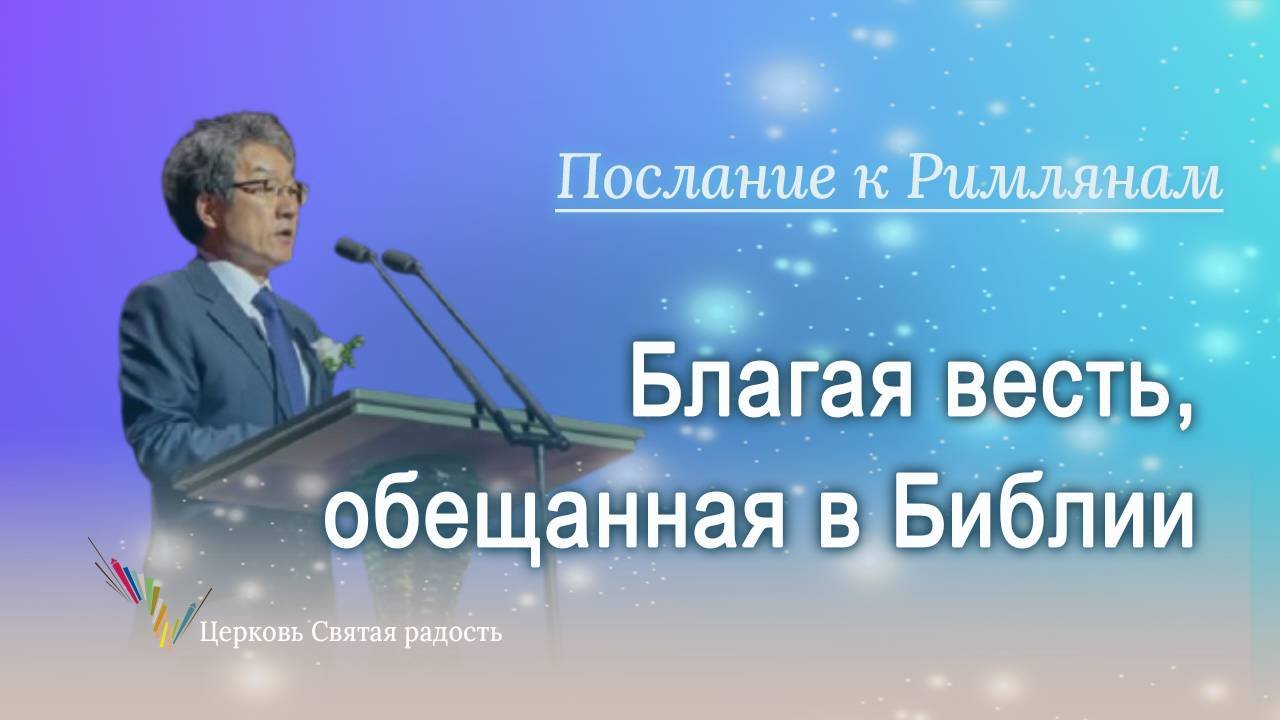 Послание к Римлянам

Благая весть, обещанная в Библии

Церковь Святая радость